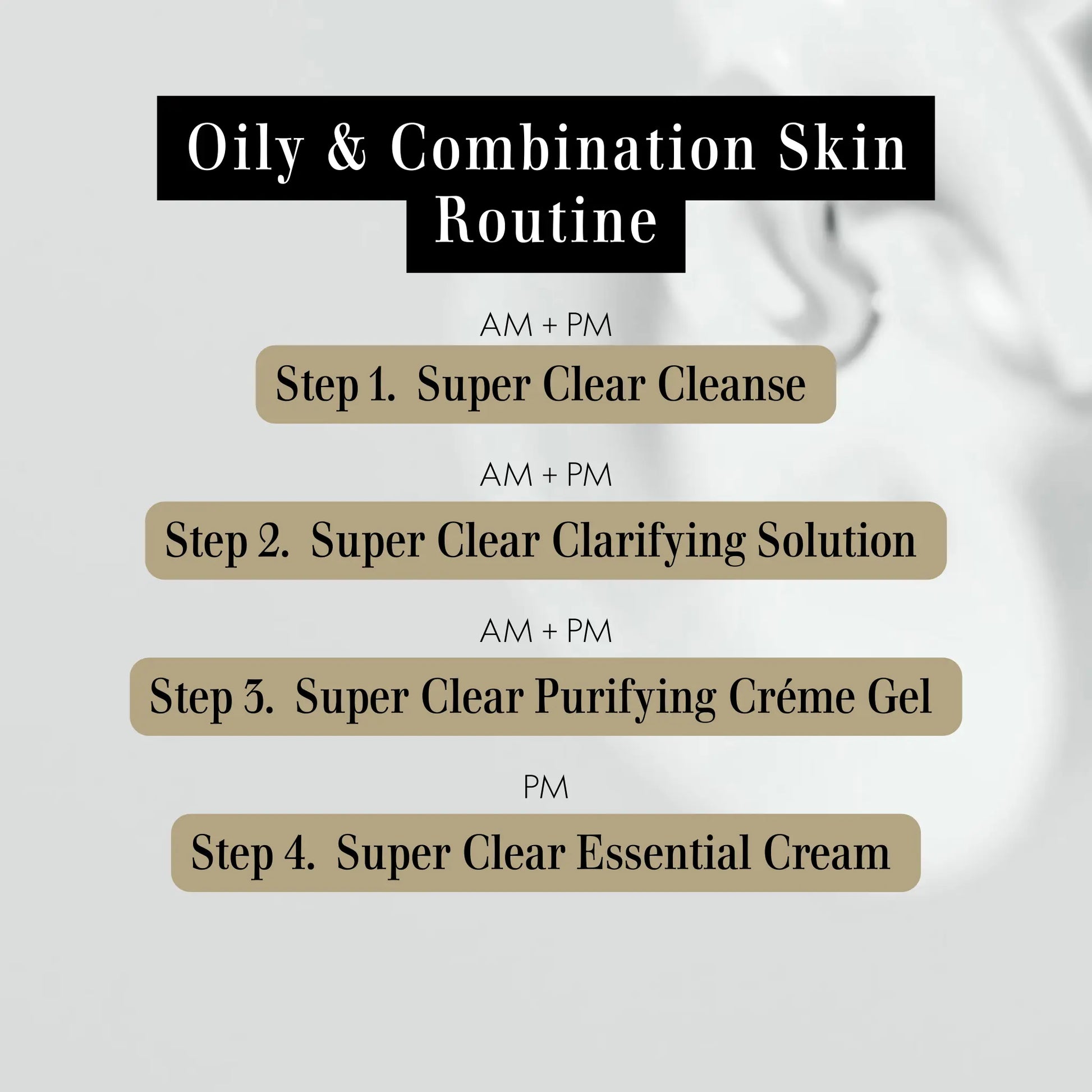 Oily & Combination Skin Routine

AM + PM

Step 1. Super Clear Cleanse

AM + PM

Step 2. Super Clear Clarifying Solution

AM + PM

Step 3. Super Clear Purifying Créme Gel

PM

Step 4. Super Clear Essential Cream